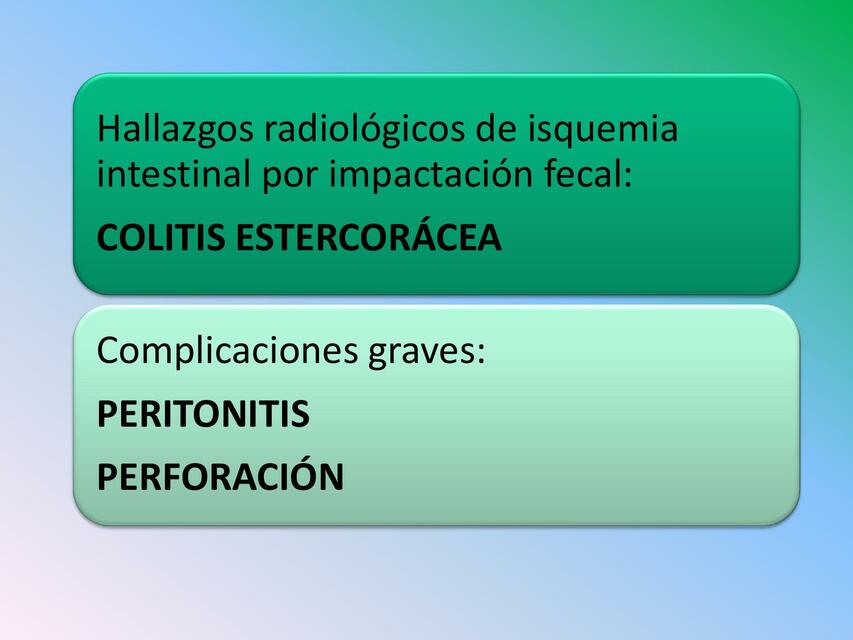 Hallazgos radiológicos de isquemia intestinal por impactación fecal:

COLITIS ESTERCORÁCEA

Complicaciones graves:

PERITONITIS

PERFORACIÓN